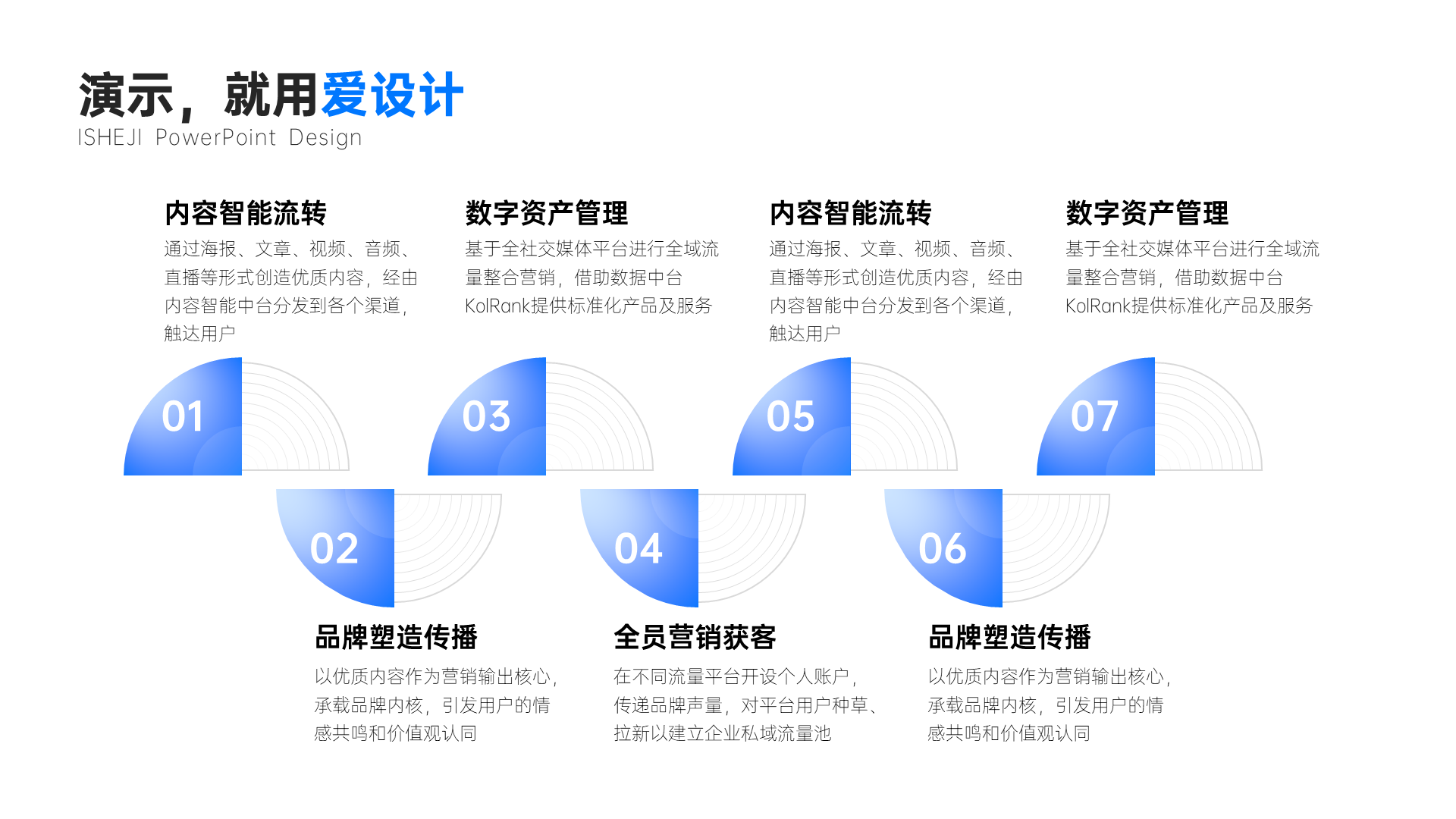 演示，就用爱设计
ISHEJI PowerPoint Design

内容智能流转
通过海报、文章、视频、音频、直播等形式创造优质内容，经由内容智能中台分发到各个渠道，触达用户

数字资产管理
基于全社交媒体平台进行全域流量整合营销，借助数据中台KolRank提供标准化产品及服务

内容智能流转
通过海报、文章、视频、音频、直播等形式创造优质内容，经由内容智能中台分发到各个渠道，触达用户

数字资产管理
基于全社交媒体平台进行全域流量整合营销，借助数据中台KolRank提供标准化产品及服务

01

03

05

07

02

04

06

品牌塑造传播
以优质内容作为营销输出核心，承载品牌内核，引发用户的情感共鸣和价值观认同

全员营销获客
在不同流量平台开设个人账户，传递品牌声量，对平台用户种草、拉新以建立企业私域流量池

品牌塑造传播
以优质内容作为营销输出核心，承载品牌内核，引发用户的情感共鸣和价值观认同